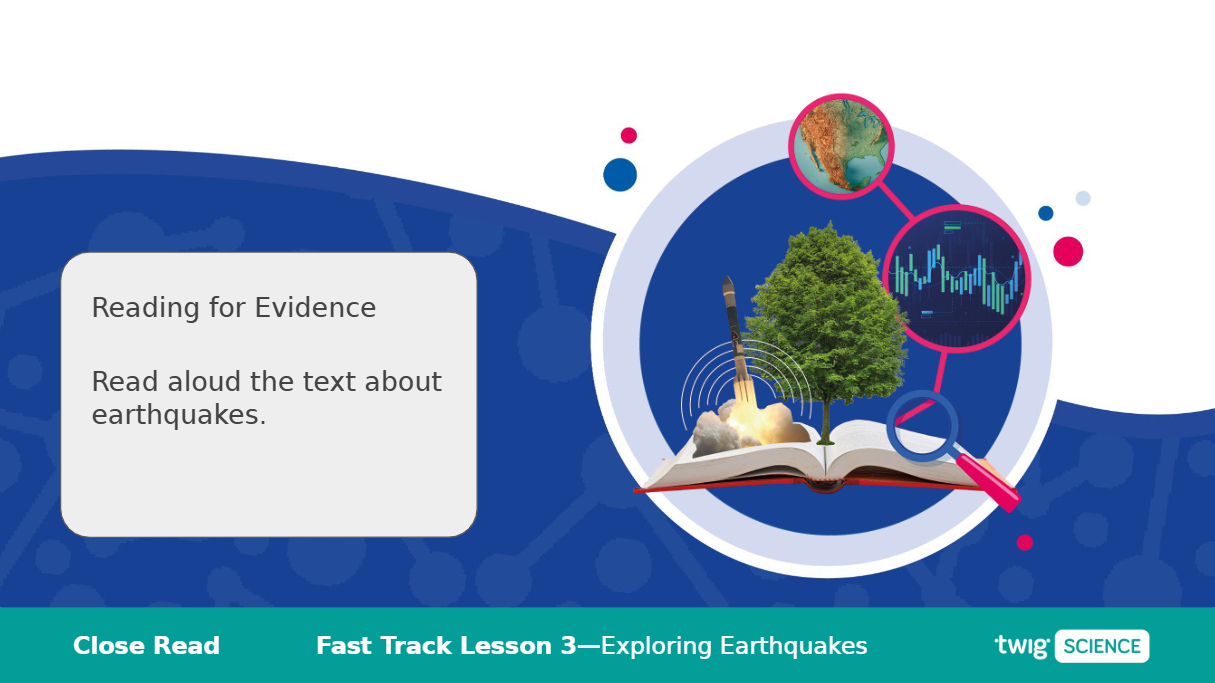 Reading for Evidence

Read aloud the text about earthquakes.

Close Read

Fast Track Lesson 3—Exploring Earthquakes

twig SCIENCE